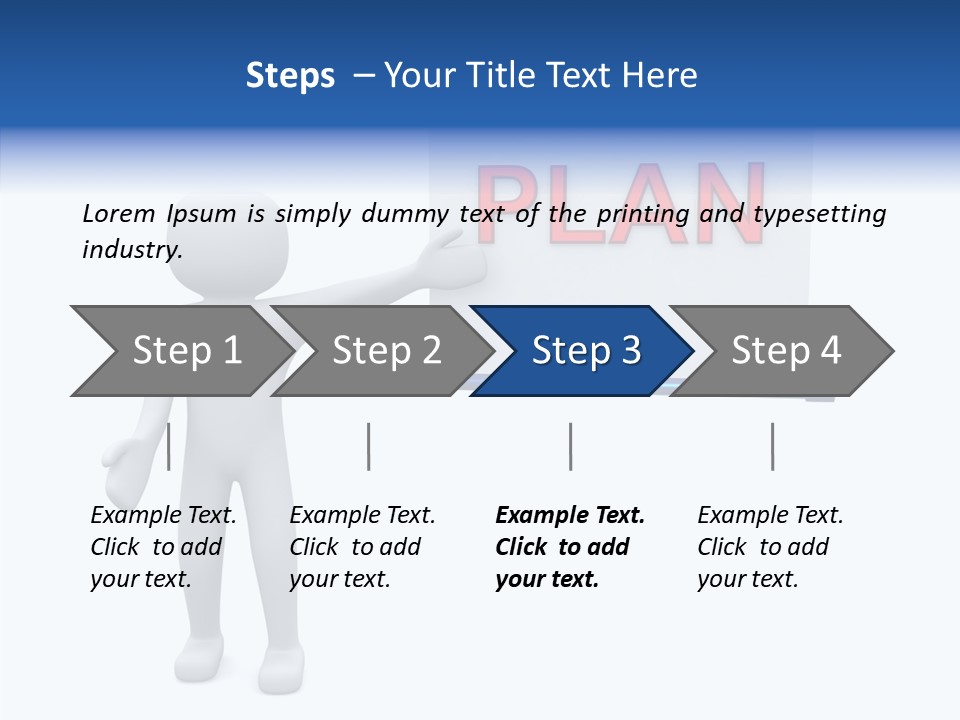 Steps – Your Title Text Here

PLAN

Lorem Ipsum is simply dummy text of the printing and typesetting industry.

Step 1

Step 2

Step 3

Step 4

Example Text. Click to add your text.

Example Text. Click to add your text.

Example Text. Click to add your text.

Example Text. Click to add your text.